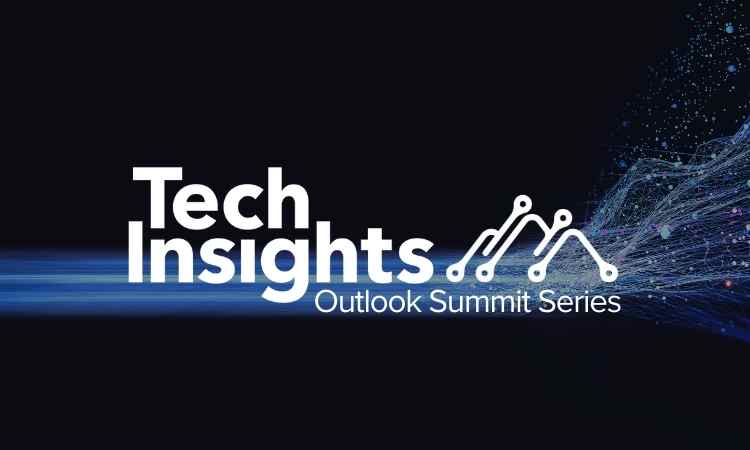 Tech Insights
Outlook Summit Series